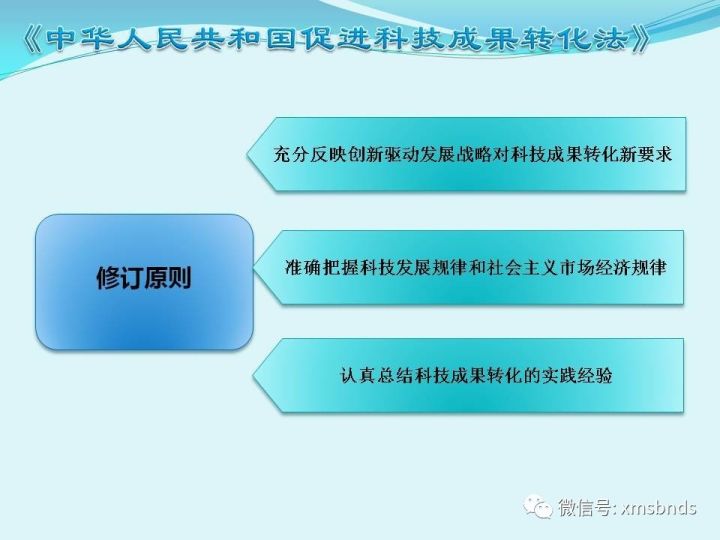 《中华人民共和国促进科技成果转化法》

修订原则

充分反映创新驱动发展战略对科技成果转化新要求

准确把握科技发展规律和社会主义市场经济规律

认真总结科技成果转化的实践经验

微信号: xmsbnds